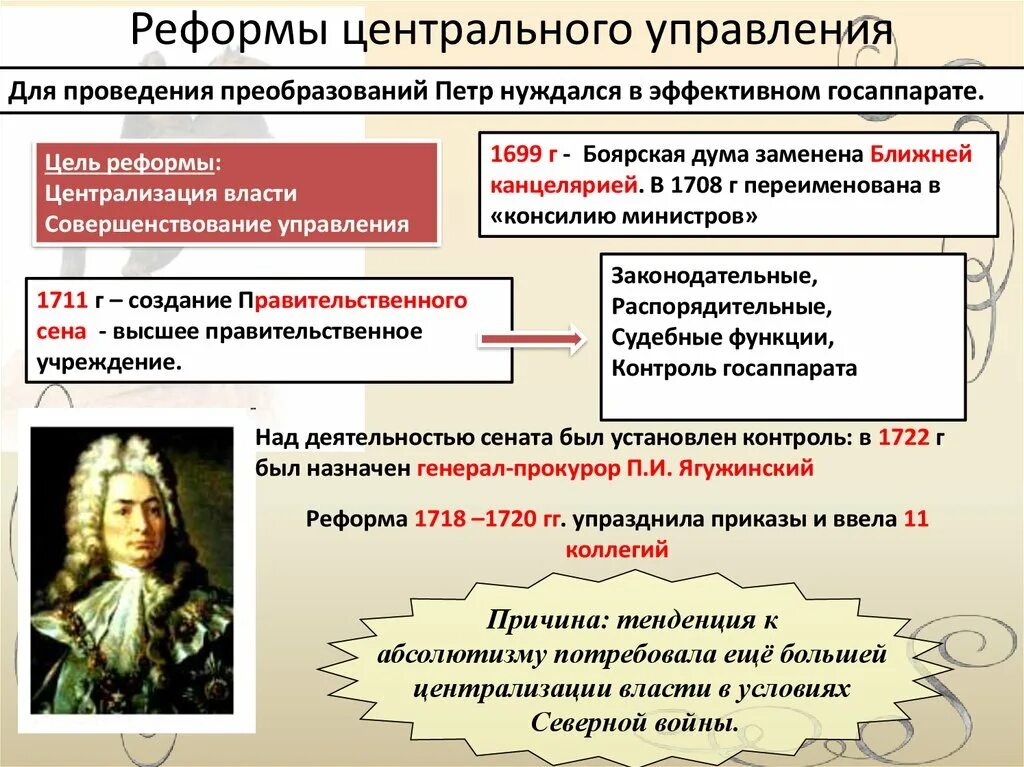 Реформы центрального управления

Для проведения преобразований Петр нуждался в эффективном госаппарате.

Цель реформы:
Централизация власти
Совершенствование управления

1699 г - Боярская дума заменена Ближней канцелярией. В 1708 г переименована в «консилию министров»

1711 г – создание Правительственного сена - высшее правительственное учреждение.

Законодательные,
Распорядительные,
Судебные функции,
Контроль госаппарата

Над деятельностью сената был установлен контроль: в 1722 г был назначен генерал-прокурор П.И. Ягужинский

Реформа 1718 –1720 гг. упразднила приказы и ввела 11 коллегий

Причина: тенденция к абсолютизму потребовала ещё большей централизации власти в условиях Северной войны.